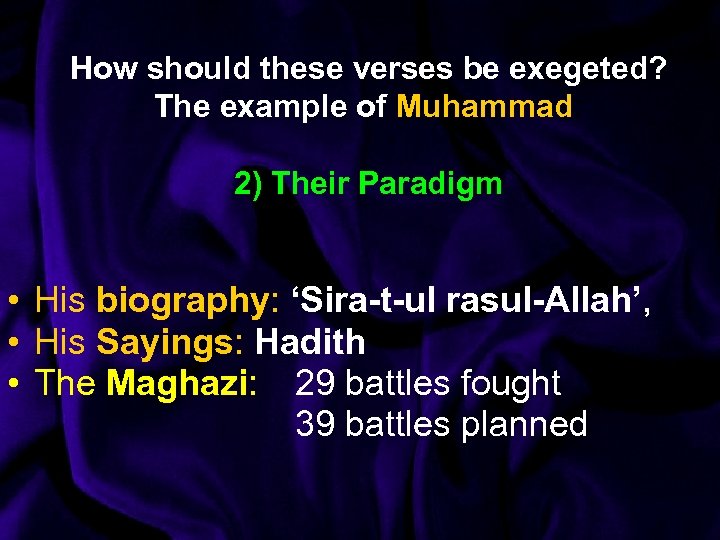 How should these verses be exegeted?
The example of Muhammad

2) Their Paradigm

• His biography: ‘Sira-t-ul rasul-Allah’,
• His Sayings: Hadith
• The Maghazi: 29 battles fought
39 battles planned